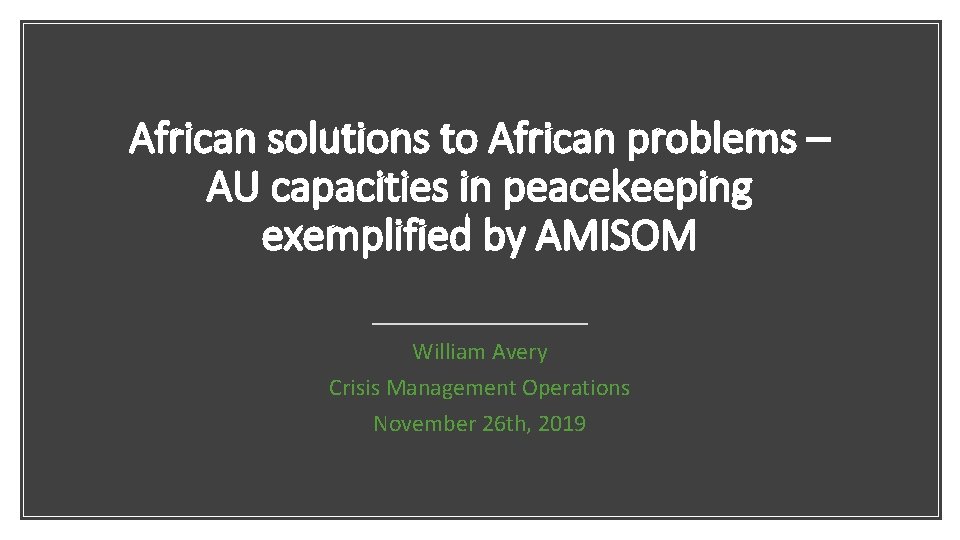 African solutions to African problems – AU capacities in peacekeeping exemplified by AMISOM

William Avery
Crisis Management Operations
November 26th, 2019